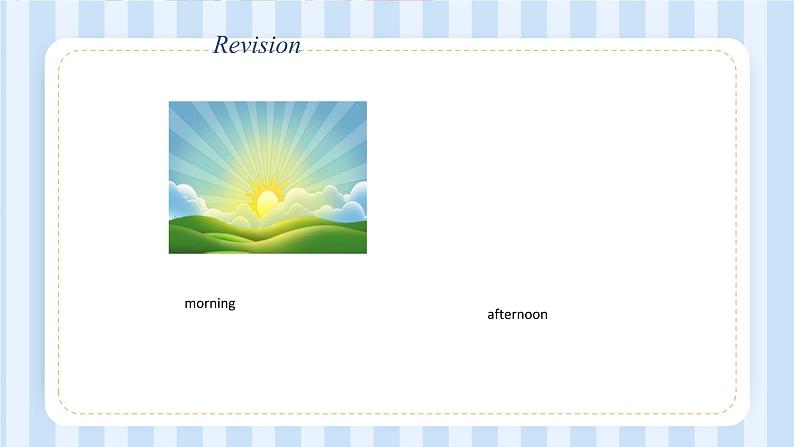 Revision

morning

afternoon